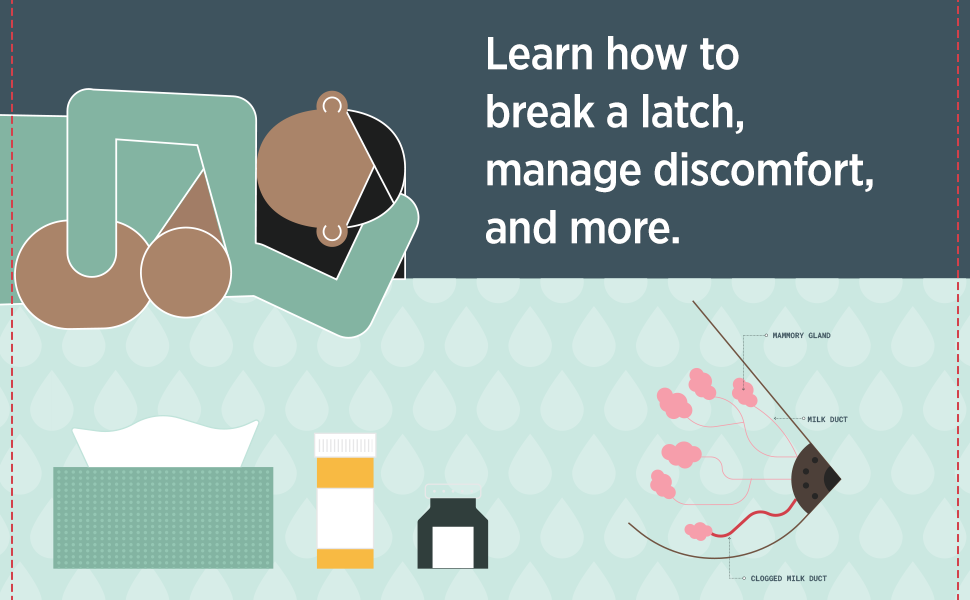 Learn how to break a latch, manage discomfort, and more.

MAMMORY GLAND

MILK DUCT

CLOGGED MILK DUCT